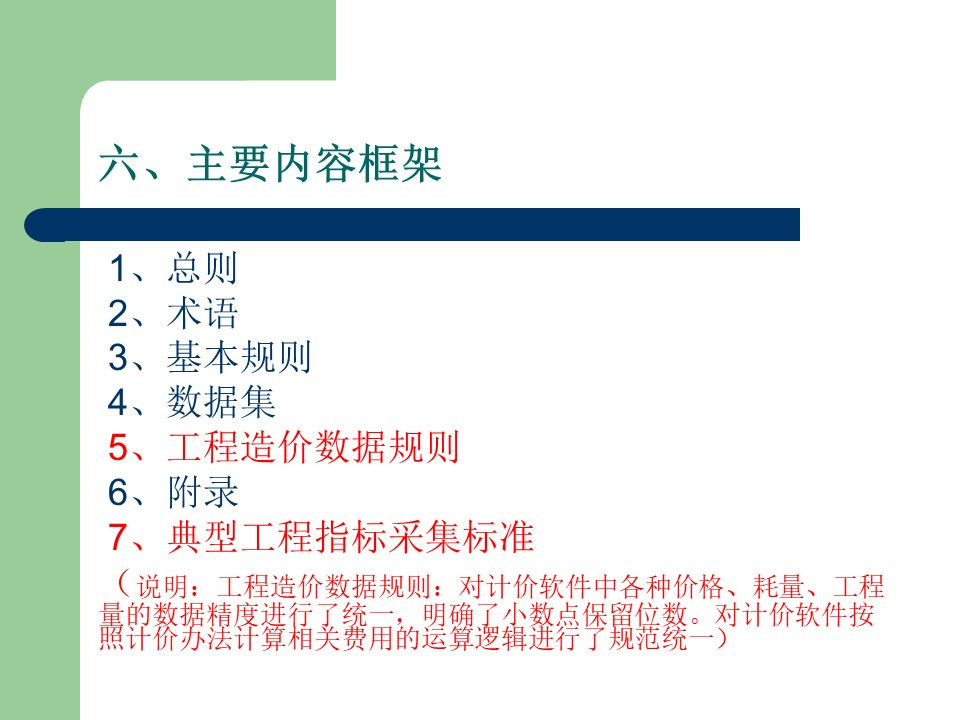 六、主要内容框架

1、总则
2、术语
3、基本规则
4、数据集
5、工程造价数据规则
6、附录
7、典型工程指标采集标准

（说明：工程造价数据规则：对计价软件中各种价格、耗量、工程量的数据精度进行了统一，明确了小数点保留位数。对计价软件按照计价办法计算相关费用的运算逻辑进行了规范统一）